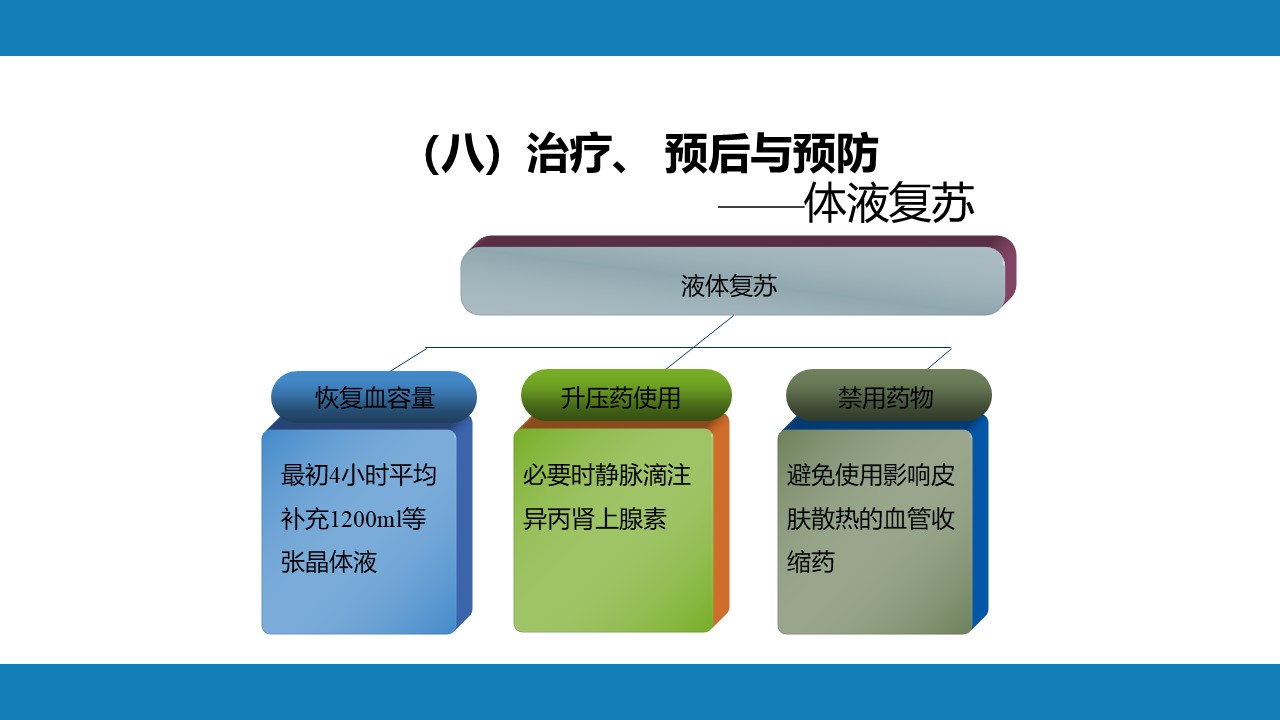 （八）治疗、 预后与预防

——体液复苏

液体复苏

恢复血容量

最初4小时平均补充1200ml等张晶体液

升压药使用

必要时静脉滴注异丙肾上腺素

禁用药物

避免使用影响皮肤散热的血管收缩药